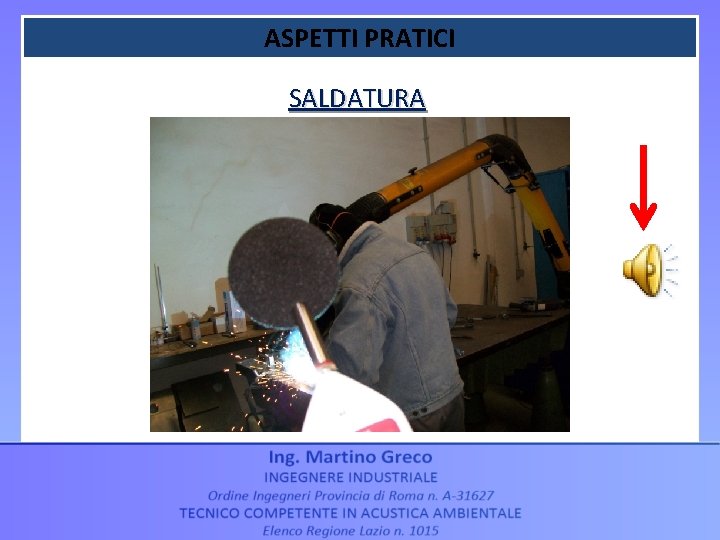 ASPETTI PRATICI

SALDATURA

Ing. Martino Greco
INGEGNERE INDUSTRIALE
Ordine Ingegneri Provincia di Roma n. A-31627
TECNICO COMPETENTE IN ACUSTICA AMBIENTALE
Elenco Regione Lazio n. 1015